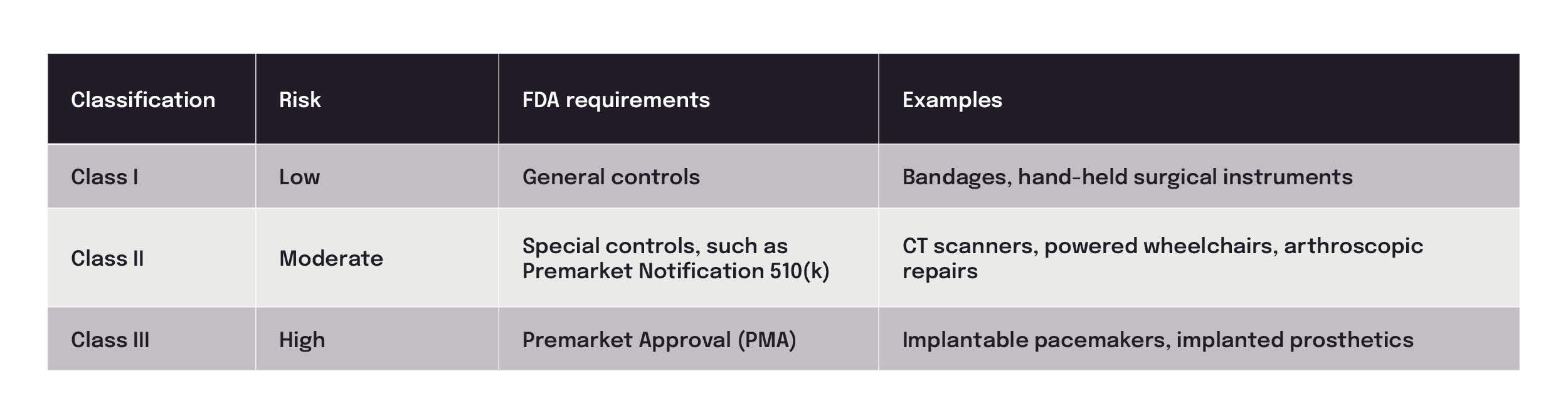 | Classification | Risk | FDA requirements | Examples |
|---|---|---|---|
| Class I | Low | General controls | Bandages, hand-held surgical instruments |
| Class II | Moderate | Special controls, such as Premarket Notification 510(k) | CT scanners, powered wheelchairs, arthroscopic repairs |
| Class III | High | Premarket Approval (PMA) | Implantable pacemakers, implanted prosthetics |